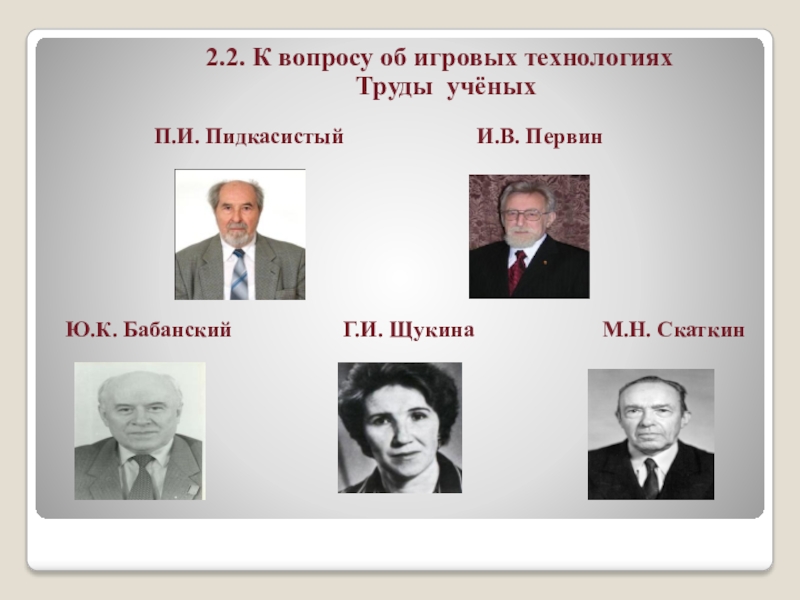 2.2. К вопросу об игровых технологиях
Труды учёных

П.И. Пидкасистый

И.В. Первин

Ю.К. Бабанский

Г.И. Щукина

М.Н. Скаткин